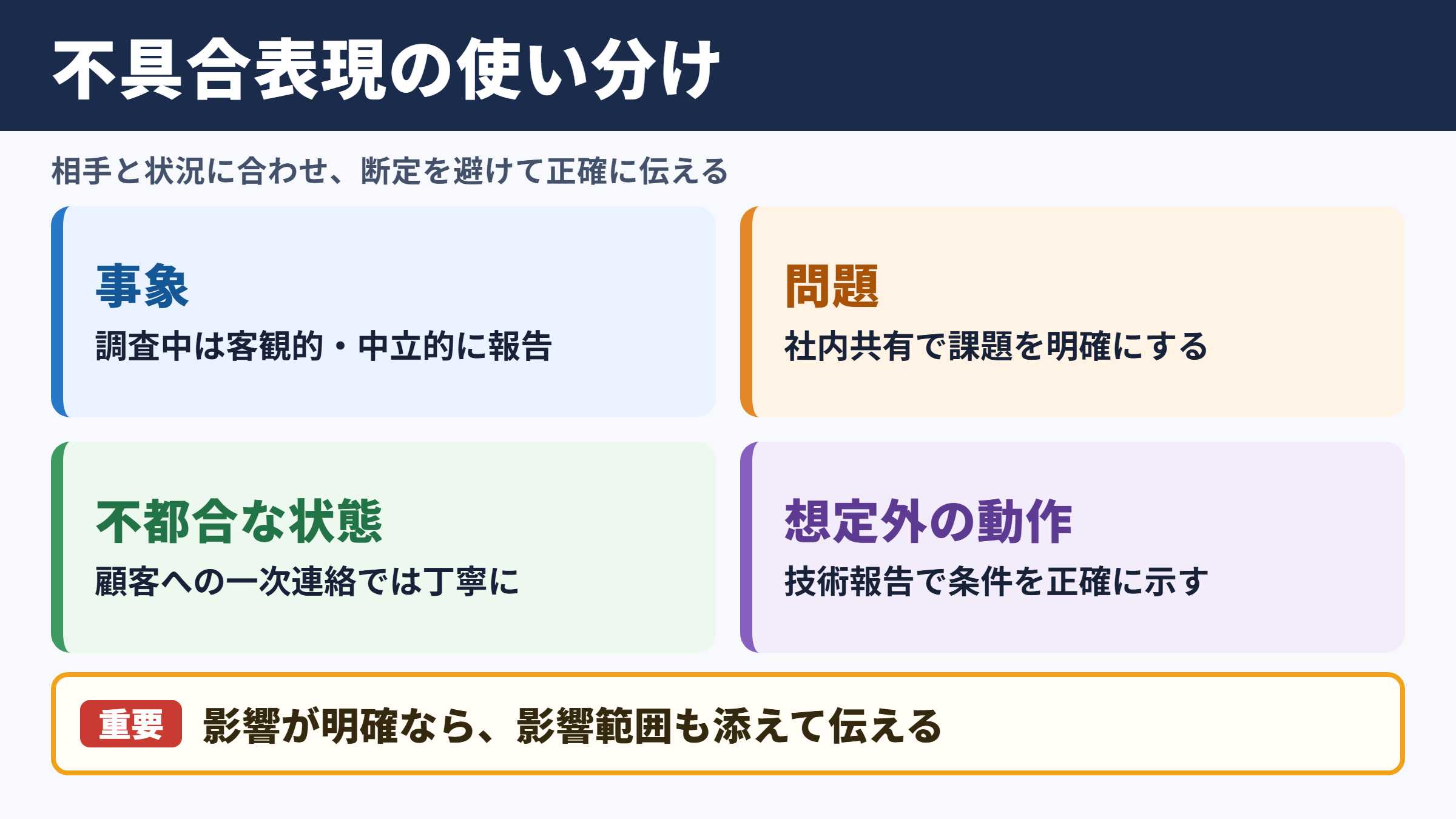 不具合表現の使い分け

相手と状況に合わせ、断定を避けて正確に伝える

事象

調査中は客観的・中立的に報告

問題

社内共有で課題を明確にする

不都合な状態

顧客への一次連絡では丁寧に

想定外の動作

技術報告で条件を正確に示す

重要 影響が明確なら、影響範囲も添えて伝える